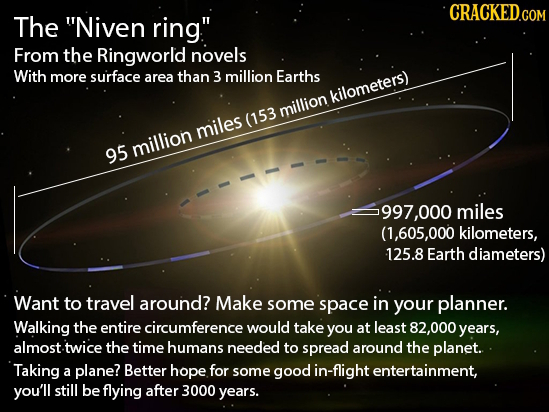 CRACKED.COM

The "Niven ring"

From the Ringworld novels

With more surface area than 3 million Earths

95 million miles (153 million kilometers)

997,000 miles (1,605,000 kilometers, 125.8 Earth diameters)

Want to travel around? Make some space in your planner.

Walking the entire circumference would take you at least 82,000 years, almost twice the time humans needed to spread around the planet.

Taking a plane? Better hope for some good in-flight entertainment, you'll still be flying after 3000 years.